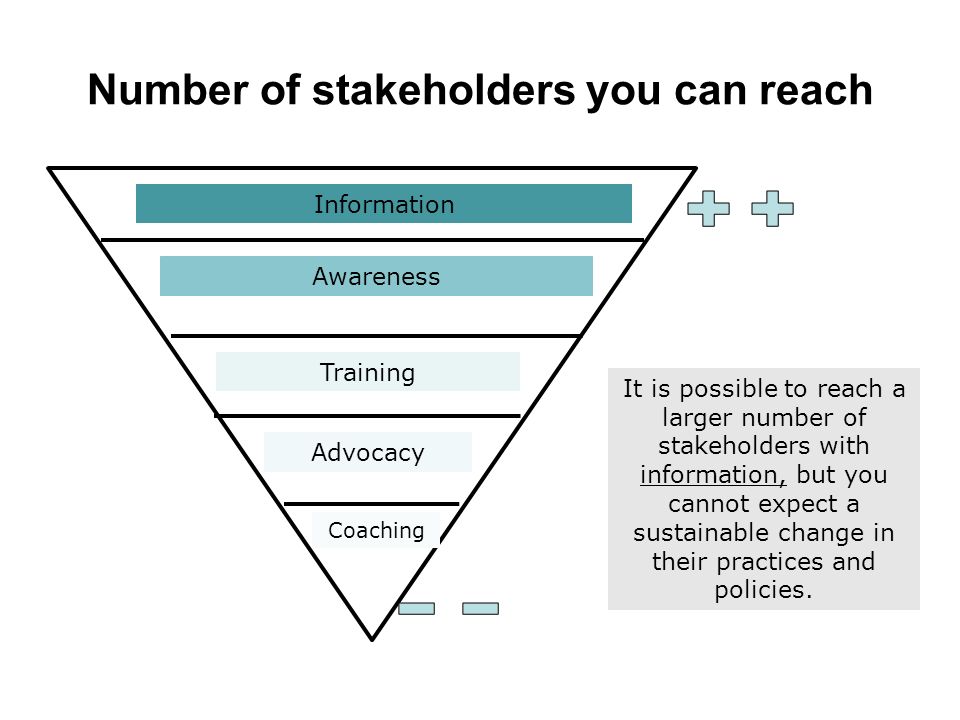 Number of stakeholders you can reach

Information

Awareness

Training

Advocacy

Coaching

It is possible to reach a larger number of stakeholders with information, but you cannot expect a sustainable change in their practices and policies.